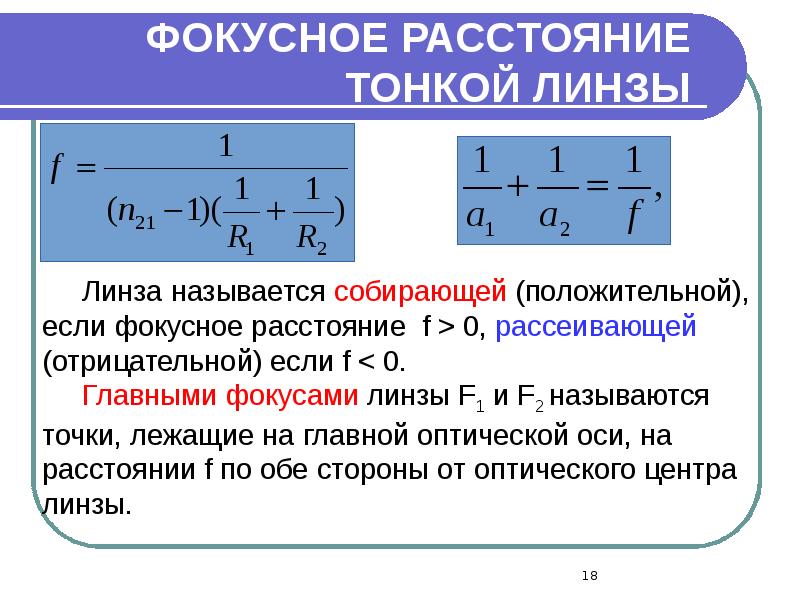 ФОКУСНОЕ РАССТОЯНИЕ ТОНКОЙ ЛИНЗЫ

$f = \frac{1}{(n_{21}-1)(\frac{1}{R_1}+\frac{1}{R_2})}$

$\frac{1}{a_1}+\frac{1}{a_2}=\frac{1}{f},$

Линза называется собирающей (положительной), если фокусное расстояние f > 0, рассеивающей (отрицательной) если f < 0.

Главными фокусами линзы $F_1$ и $F_2$ называются точки, лежащие на главной оптической оси, на расстоянии f по обе стороны от оптического центра линзы.

18